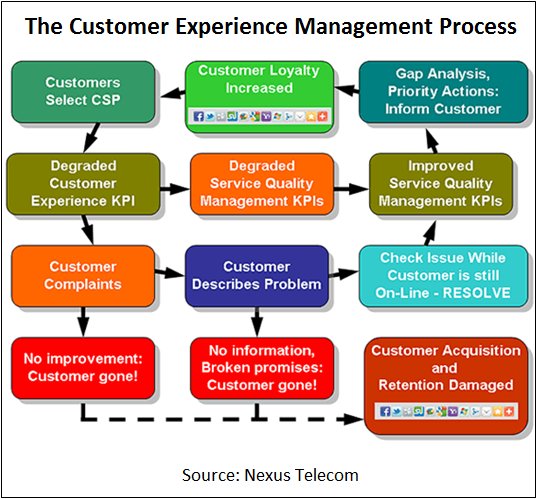 The Customer Experience Management Process

Customers Select CSP

Customer Loyalty Increased

Gap Analysis, Priority Actions: Inform Customer

Degraded Customer Experience KPI

Degraded Service Quality Management KPIs

Improved Service Quality Management KPIs

Customer Complaints

Customer Describes Problem

Check Issue While Customer is still On-Line - RESOLVE

No improvement: Customer gone!

No information, Broken promises: Customer gone!

Customer Acquisition and Retention Damaged

Source: Nexus Telecom